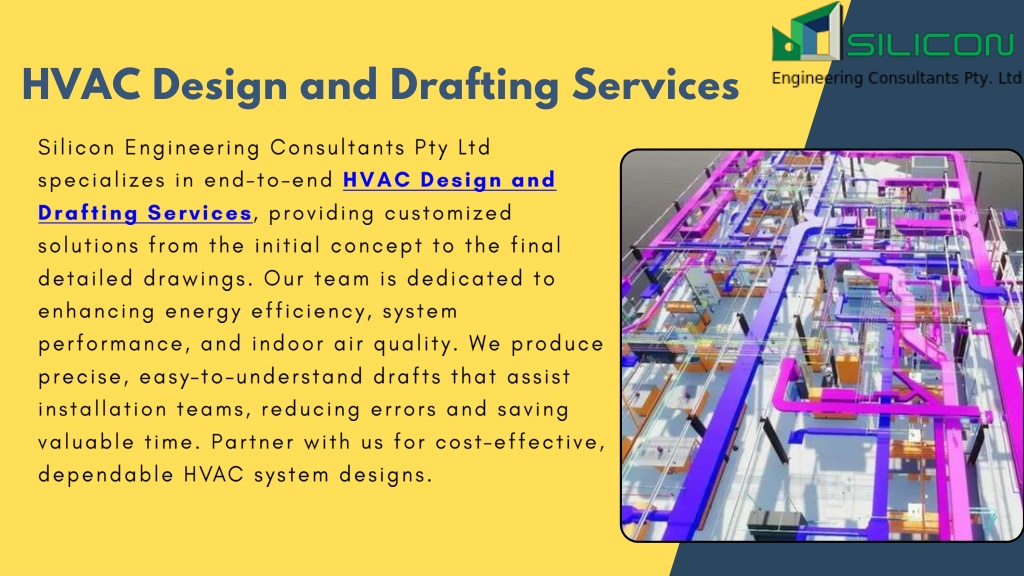 SILICON
Engineering Consultants Pty. Ltd

HVAC Design and Drafting Services

Silicon Engineering Consultants Pty Ltd specializes in end-to-end HVAC Design and Drafting Services, providing customized solutions from the initial concept to the final detailed drawings. Our team is dedicated to enhancing energy efficiency, system performance, and indoor air quality. We produce precise, easy-to-understand drafts that assist installation teams, reducing errors and saving valuable time. Partner with us for cost-effective, dependable HVAC system designs.